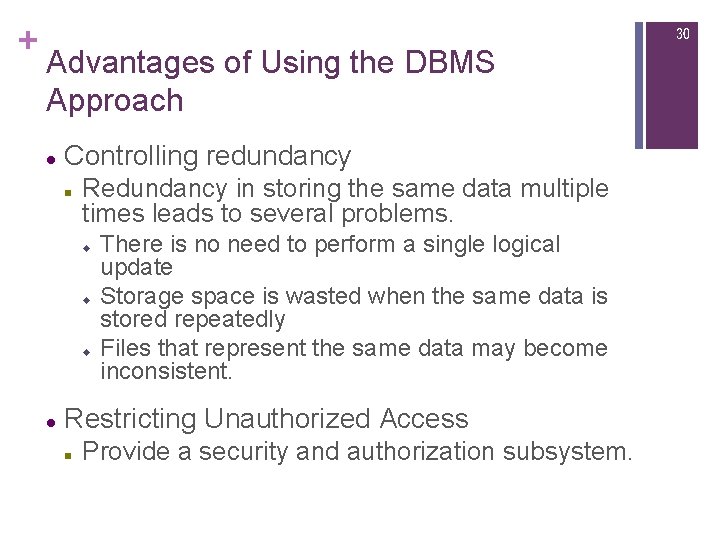 +

30

Advantages of Using the DBMS Approach

- Controlling redundancy
  - Redundancy in storing the same data multiple times leads to several problems.
    - There is no need to perform a single logical update
    - Storage space is wasted when the same data is stored repeatedly
    - Files that represent the same data may become inconsistent.
- Restricting Unauthorized Access
  - Provide a security and authorization subsystem.